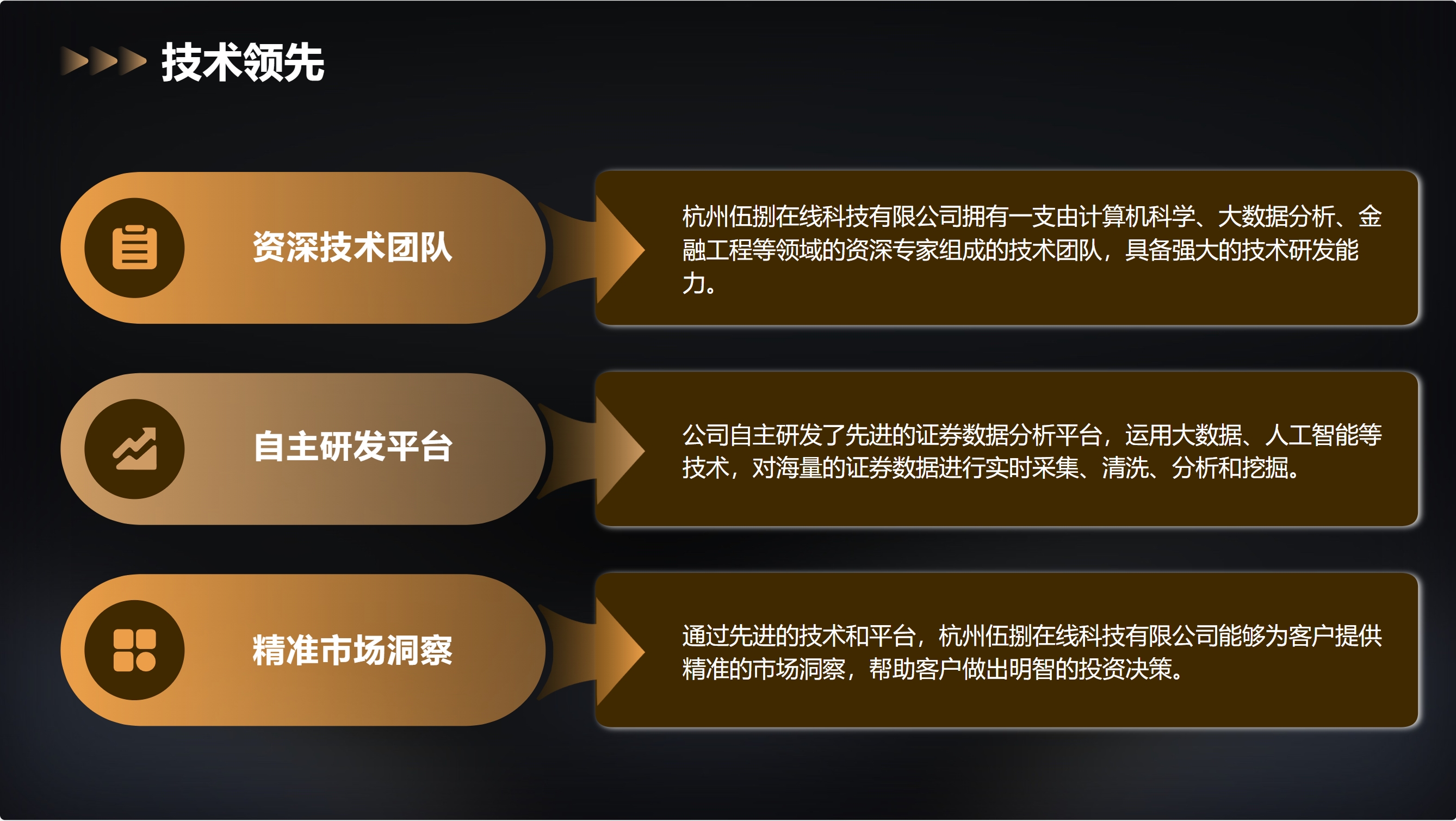 技术领先

资深技术团队

杭州伍捌在线科技有限公司拥有一支由计算机科学、大数据分析、金融工程等领域的资深专家组成的技术团队，具备强大的技术研发能力。

自主研发平台

公司自主研发了先进的证券数据分析平台，运用大数据、人工智能等技术，对海量的证券数据进行实时采集、清洗、分析和挖掘。

精准市场洞察

通过先进的技术和平台，杭州伍捌在线科技有限公司能够为客户提供精准的市场洞察，帮助客户做出明智的投资决策。